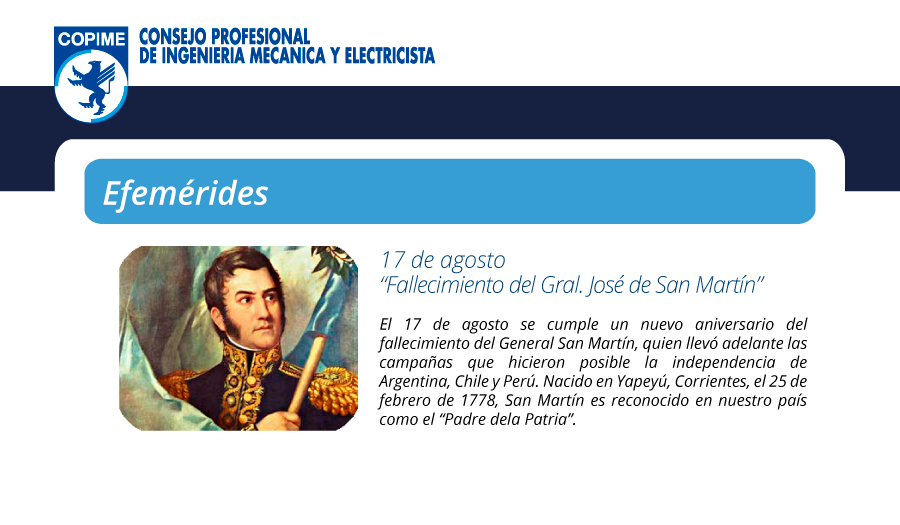 COPIME
CONSEJO PROFESIONAL
DE INGENIERIA MECANICA Y ELECTRICISTA

Efemérides

17 de agosto
“Fallecimiento del Gral. José de San Martín”

El 17 de agosto se cumple un nuevo aniversario del fallecimiento del General San Martín, quien llevó adelante las campañas que hicieron posible la independencia de Argentina, Chile y Perú. Nacido en Yapeyú, Corrientes, el 25 de febrero de 1778, San Martín es reconocido en nuestro país como el “Padre dela Patria”.